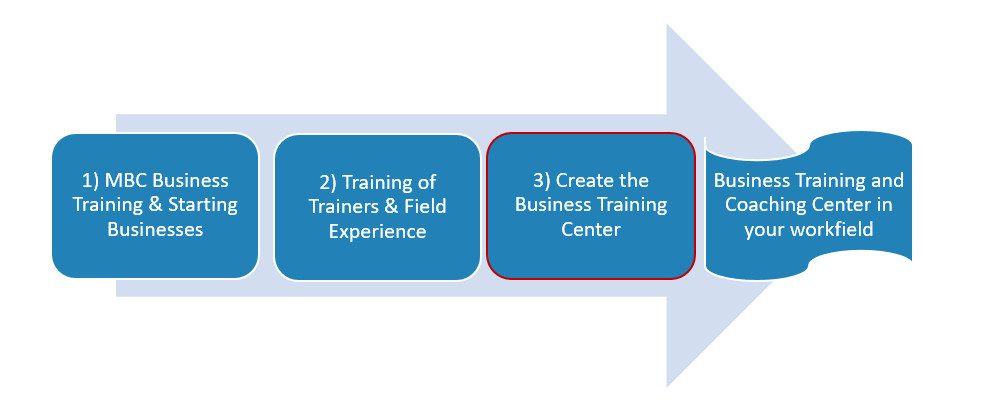 1) MBC Business Training & Starting Businesses

2) Training of Trainers & Field Experience

3) Create the Business Training Center

Business Training and Coaching Center in your workfield